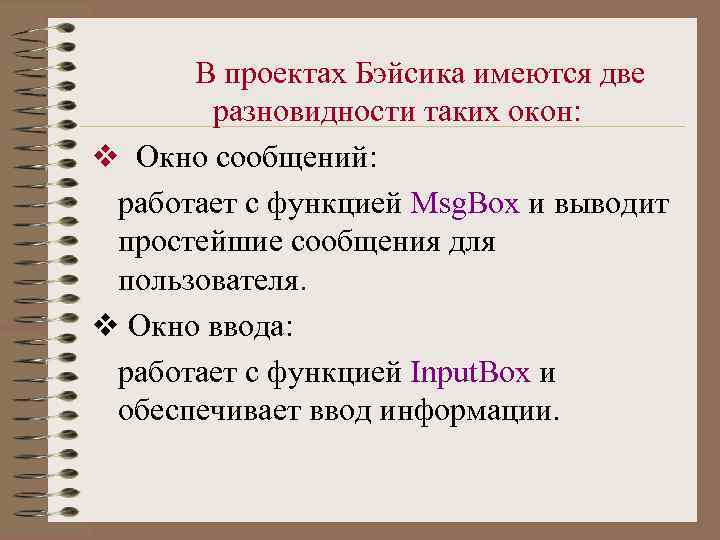 В проектах Бэйсика имеются две разновидности таких окон:

❖ Окно сообщений:

работает с функцией MsgBox и выводит простейшие сообщения для пользователя.

❖ Окно ввода:

работает с функцией InputBox и обеспечивает ввод информации.